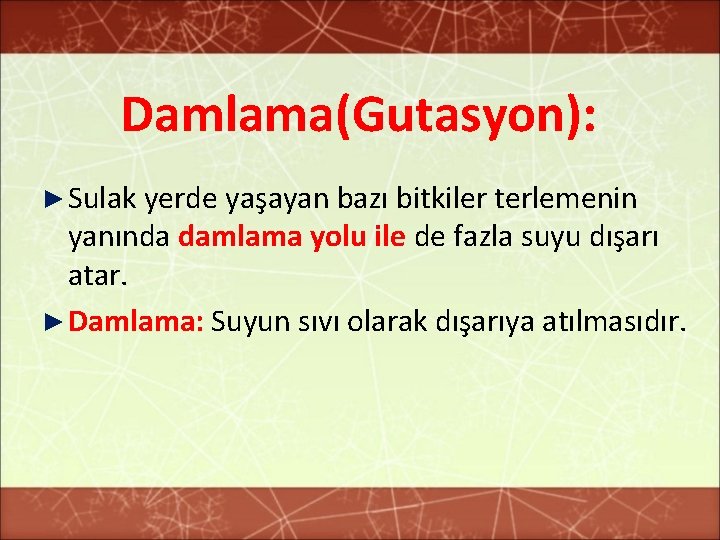 Damlama(Gutasyon):

► Sulak yerde yaşayan bazı bitkiler terlemenin yanında damlama yolu ile de fazla suyu dışarı atar.

► Damlama: Suyun sıvı olarak dışarıya atılmasıdır.